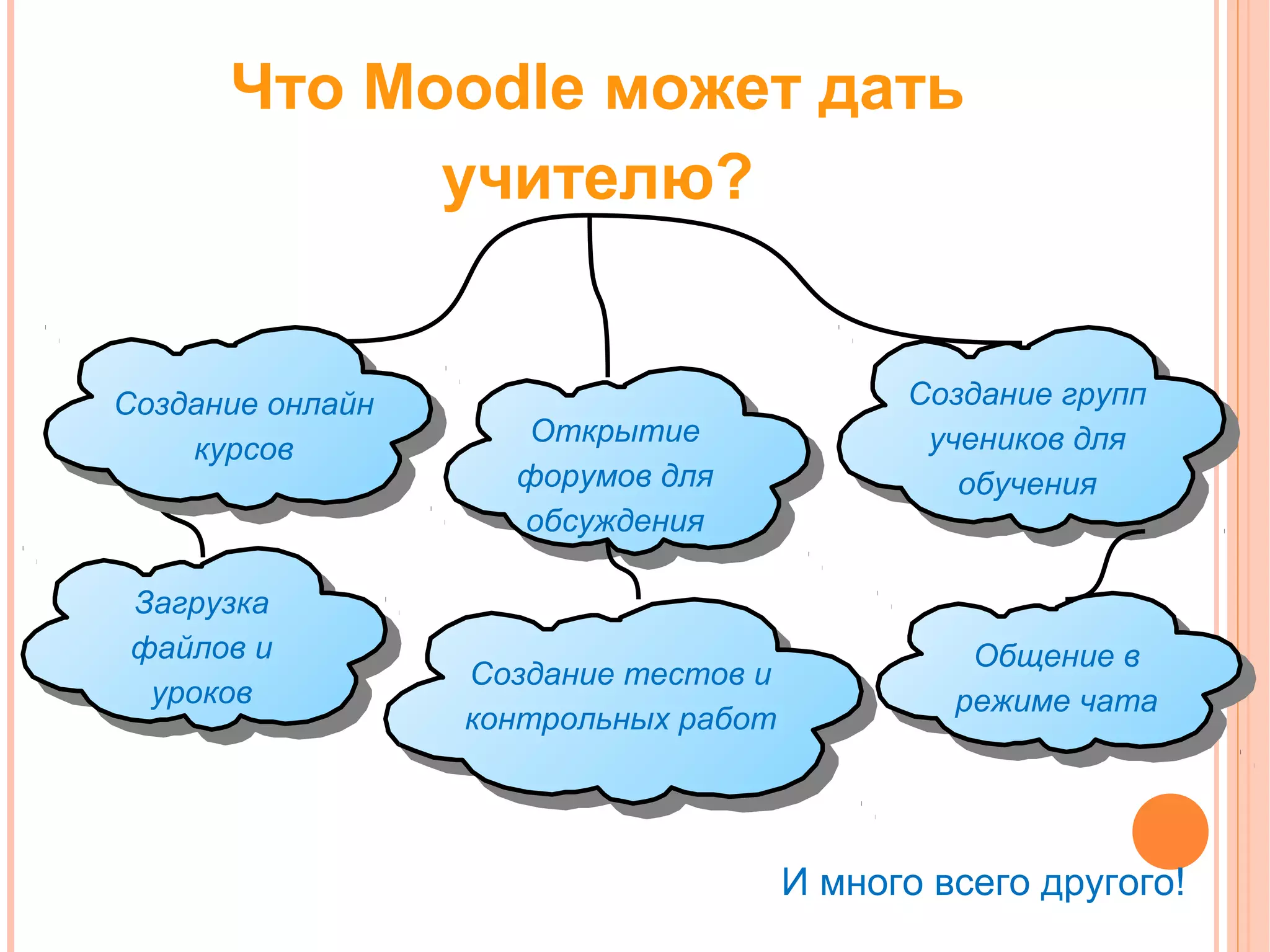 Что Moodle может дать учителю?

Создание онлайн курсов

Открытие форумов для обсуждения

Создание групп учеников для обучения

Загрузка файлов и уроков

Создание тестов и контрольных работ

Общение в режиме чата

И много всего другого!